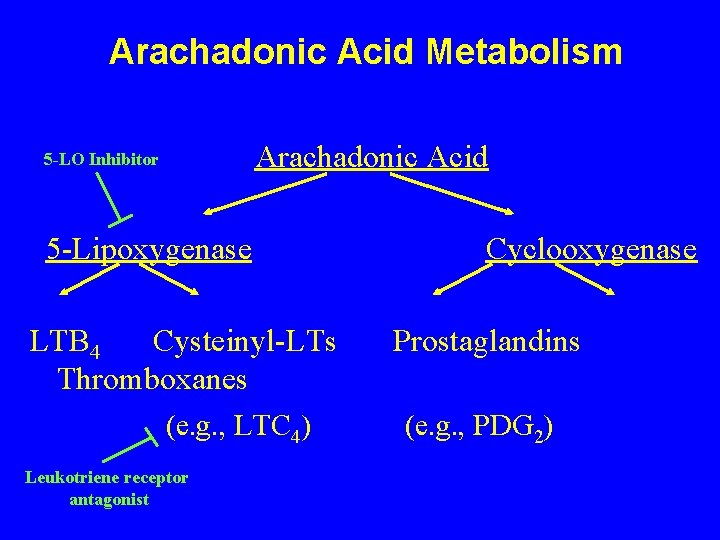 Arachadonic Acid Metabolism

5-LO Inhibitor

Arachadonic Acid

5-Lipoxygenase

Cyclooxygenase

$LTB_4$ Cysteinyl-LTs Prostaglandins Thromboxanes

(e.g., $LTC_4$) (e.g., $PDG_2$)

Leukotriene receptor antagonist